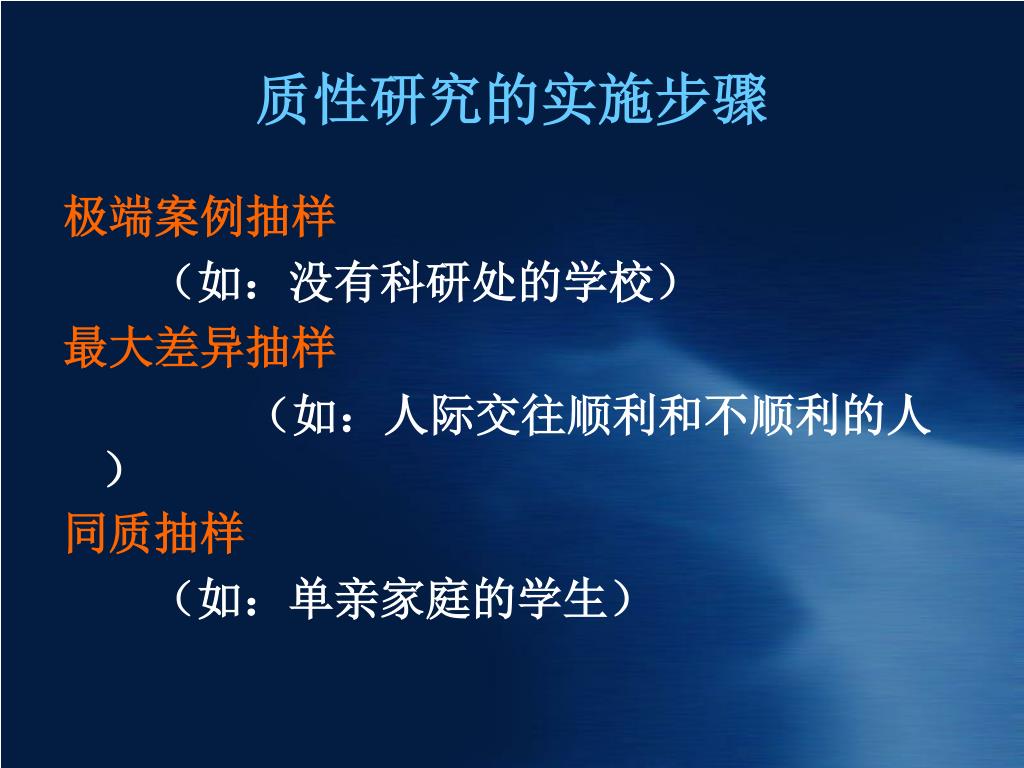 质性研究的实施步骤

极端案例抽样

（如：没有科研处的学校）

最大差异抽样

（如：人际交往顺利和不顺利的人）

同质抽样

（如：单亲家庭的学生）